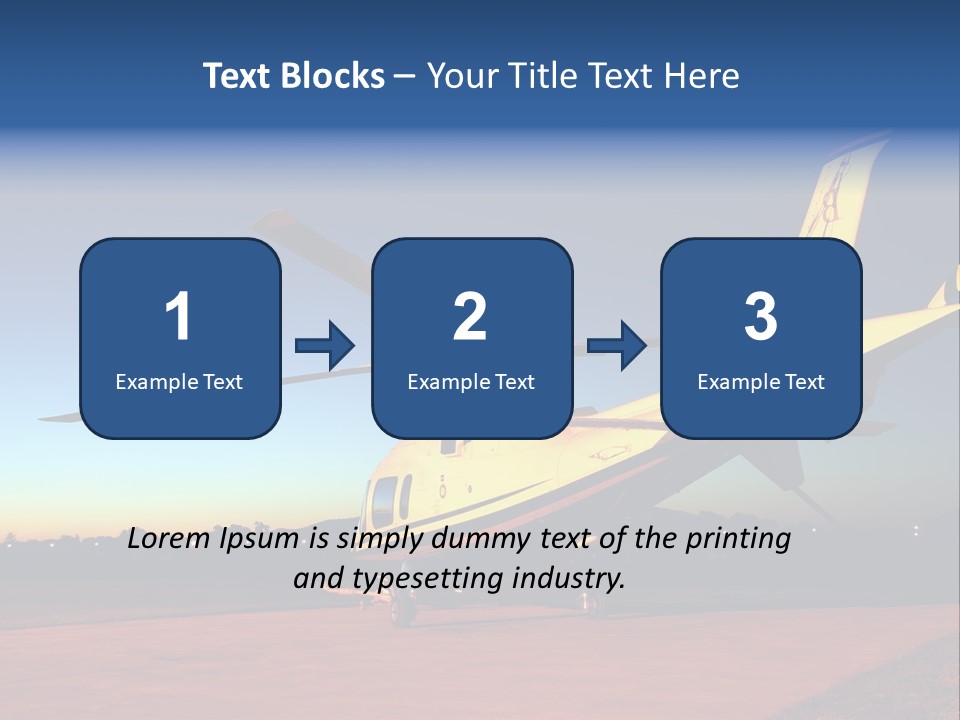 Text Blocks – Your Title Text Here

1
Example Text

2
Example Text

3
Example Text

Lorem Ipsum is simply dummy text of the printing and typesetting industry.